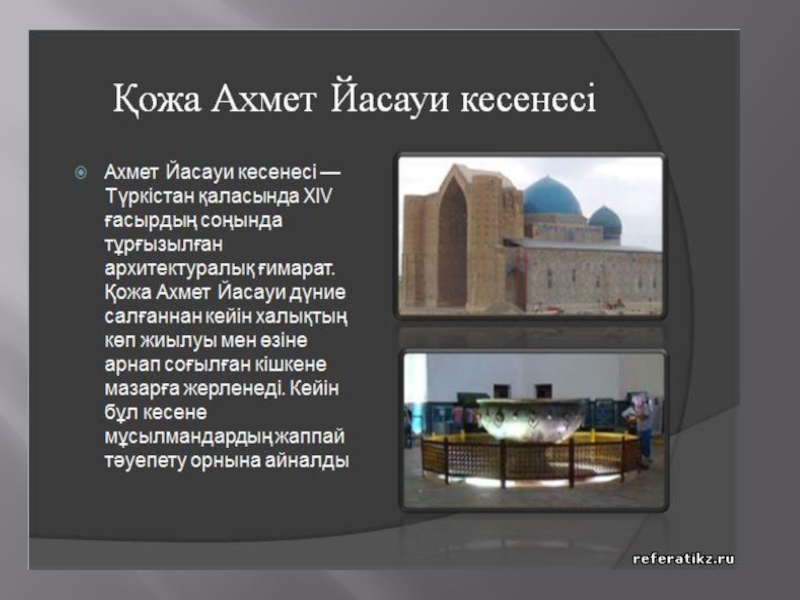 Қожа Ахмет Йасауи кесенесі

Ахмет Йасауи кесенесі — Түркістан қаласында XIV ғасырдың соңында тұрғызылған архитектуралық ғимарат. Қожа Ахмет Йасауи дүние салғаннан кейін халықтың көп жиылуы мен өзіне арнап соғылған кішкене мазарға жерленеді. Кейін бұл кесене мұсылмандардың жаппай тәуепету орнына айналды

referatikz.ru